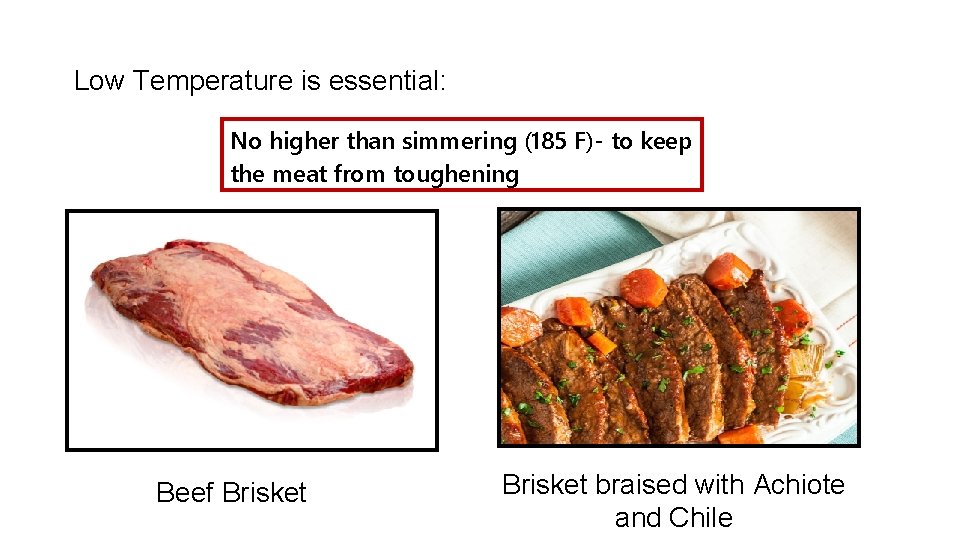 Low Temperature is essential:

No higher than simmering (185 F)- to keep the meat from toughening

Beef Brisket

Brisket braised with Achiote and Chile